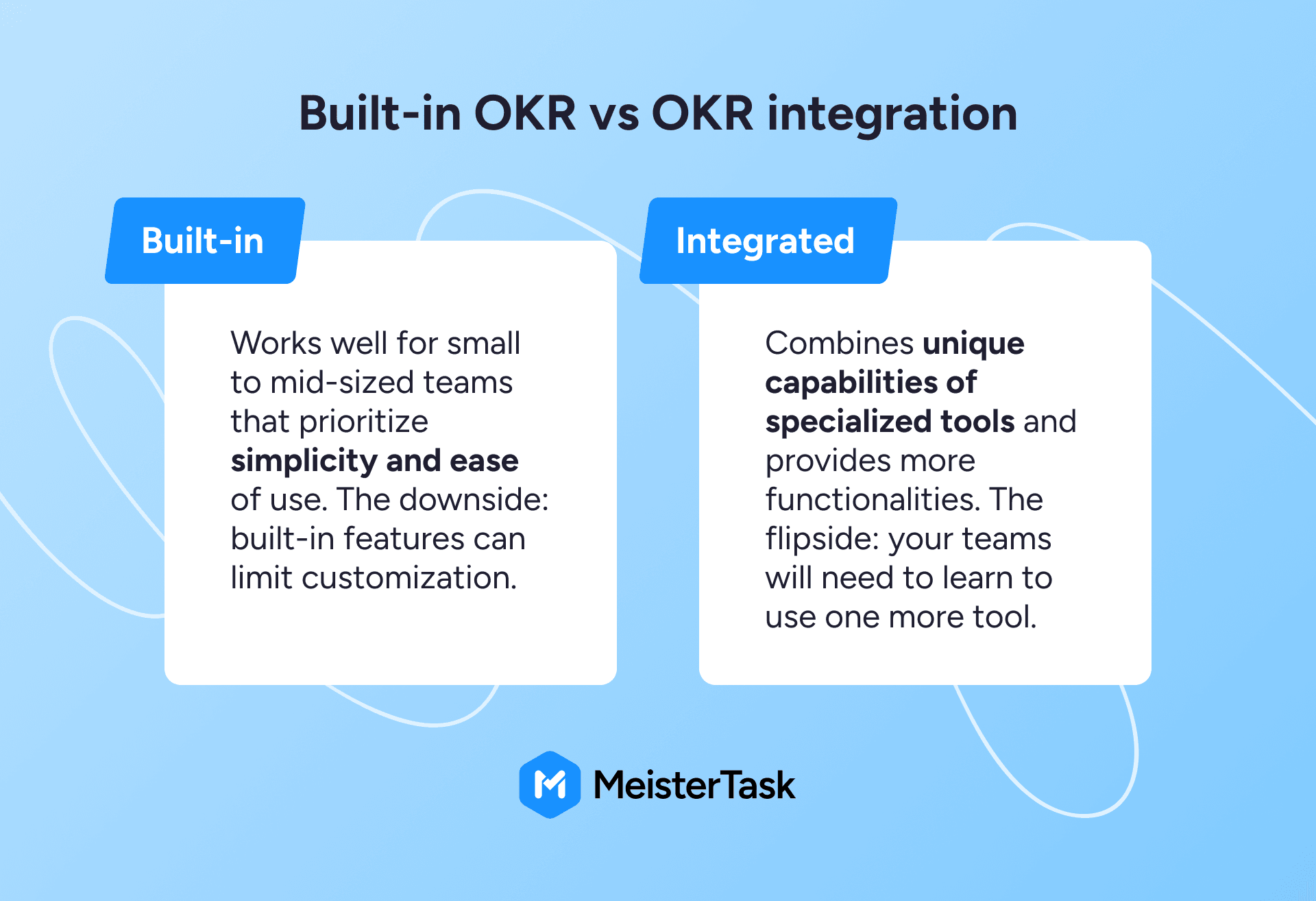 Built-in OKR vs OKR integration

Built-in

Works well for small to mid-sized teams that prioritize simplicity and ease of use. The downside: built-in features can limit customization.

Integrated

Combines unique capabilities of specialized tools and provides more functionalities. The flipside: your teams will need to learn to use one more tool.

MeisterTask